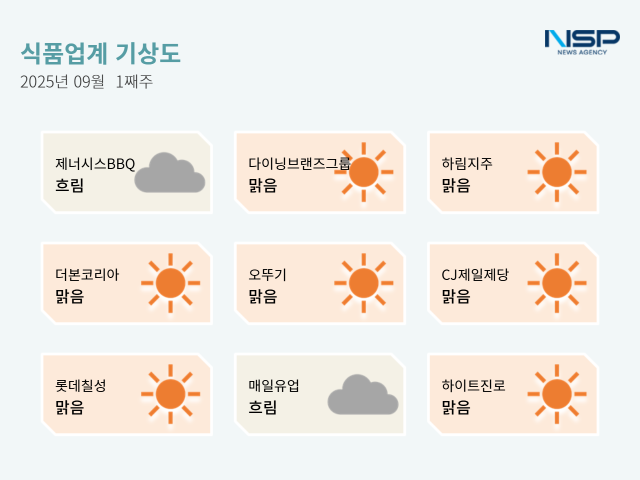 식품업계 기상도
2025년 09월 1째주

NSP
NEWS AGENCY

제너시스BBQ
흐림

다이닝브랜즈그룹
맑음

하림지주
맑음

더본코리아
맑음

오뚜기
맑음

CJ제일제당
맑음

롯데칠성
맑음

매일유업
흐림

하이트진로
맑음